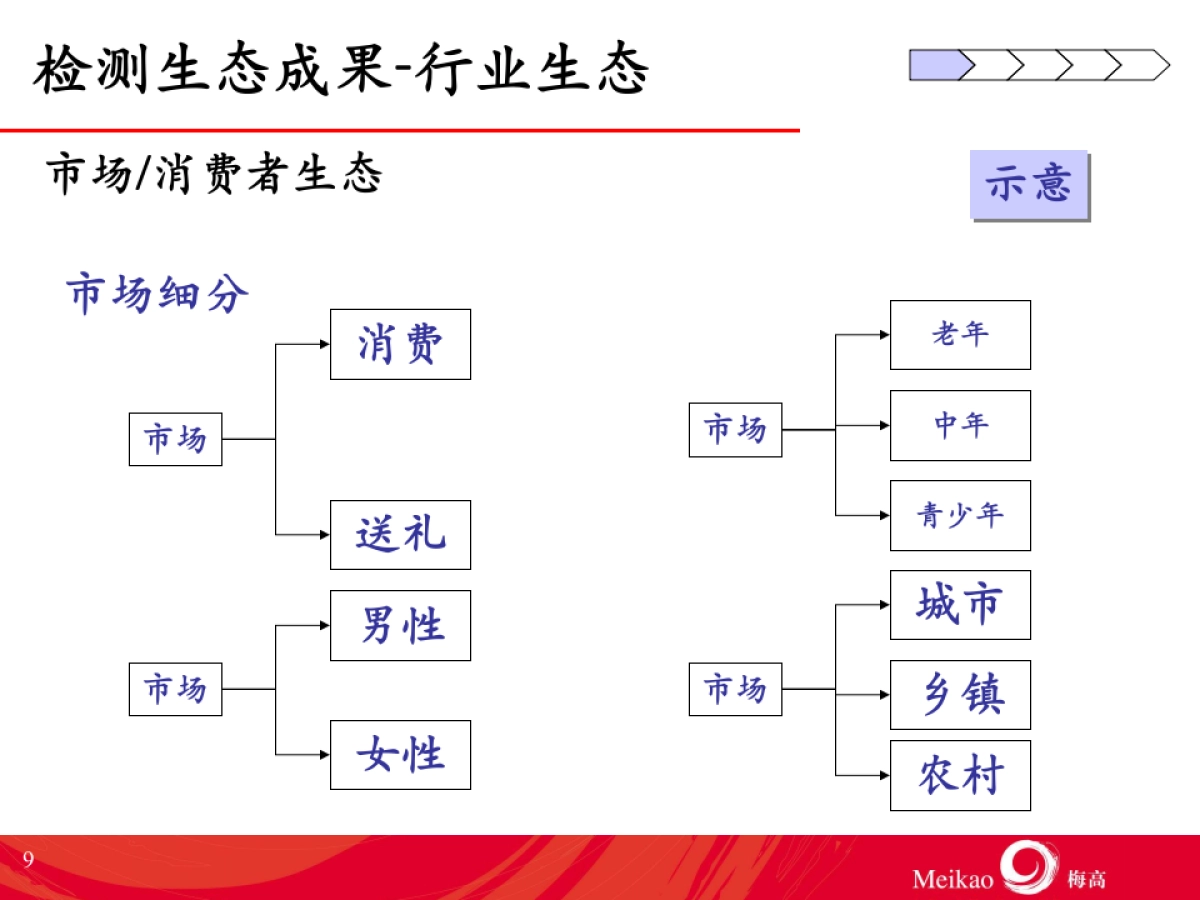 检测生态成果-行业生态

市场/消费者生态

示意

市场细分

市场

消费

送礼

市场

男性

女性

市场

老年

中年

青少年

市场

城市

乡镇

农村

9

Meikao 梅高